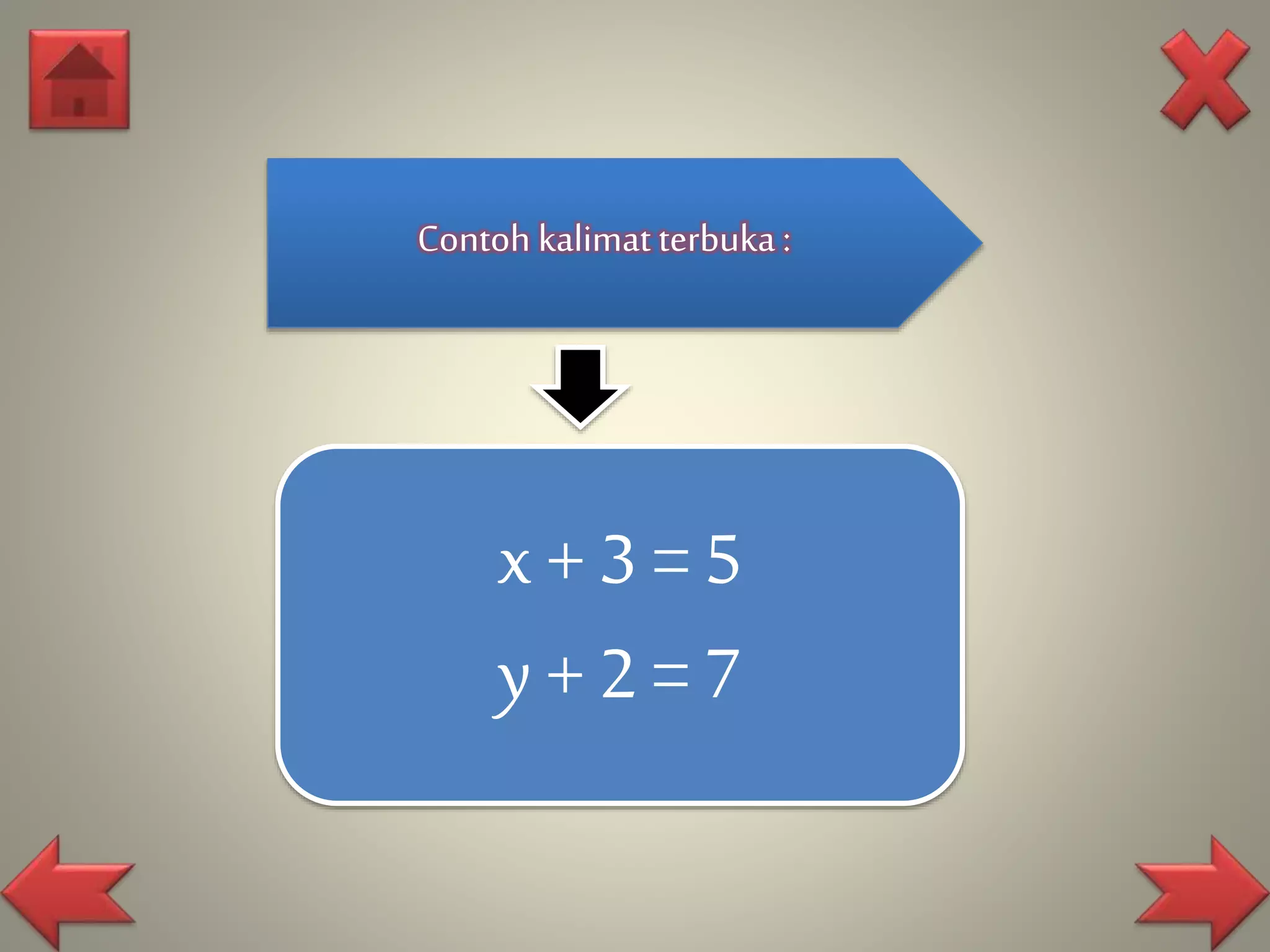 Contoh kalimat terbuka :

$x + 3 = 5$

$y + 2 = 7$